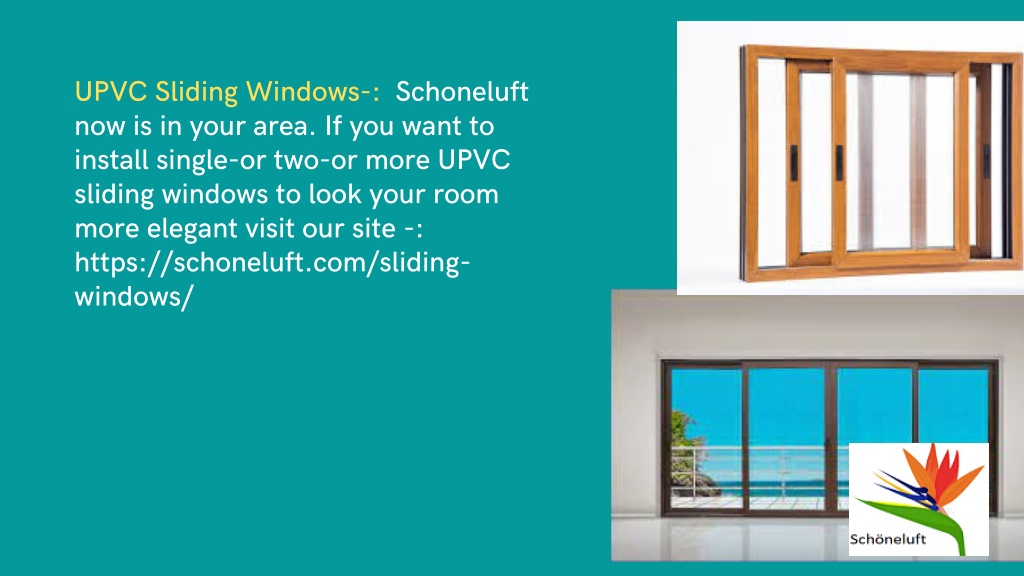 UPVC Sliding Windows-: Schoneluft now is in your area. If you want to install single-or two-or more UPVC sliding windows to look your room more elegant visit our site -: https://schoneluft.com/sliding-windows/

Schöneluft